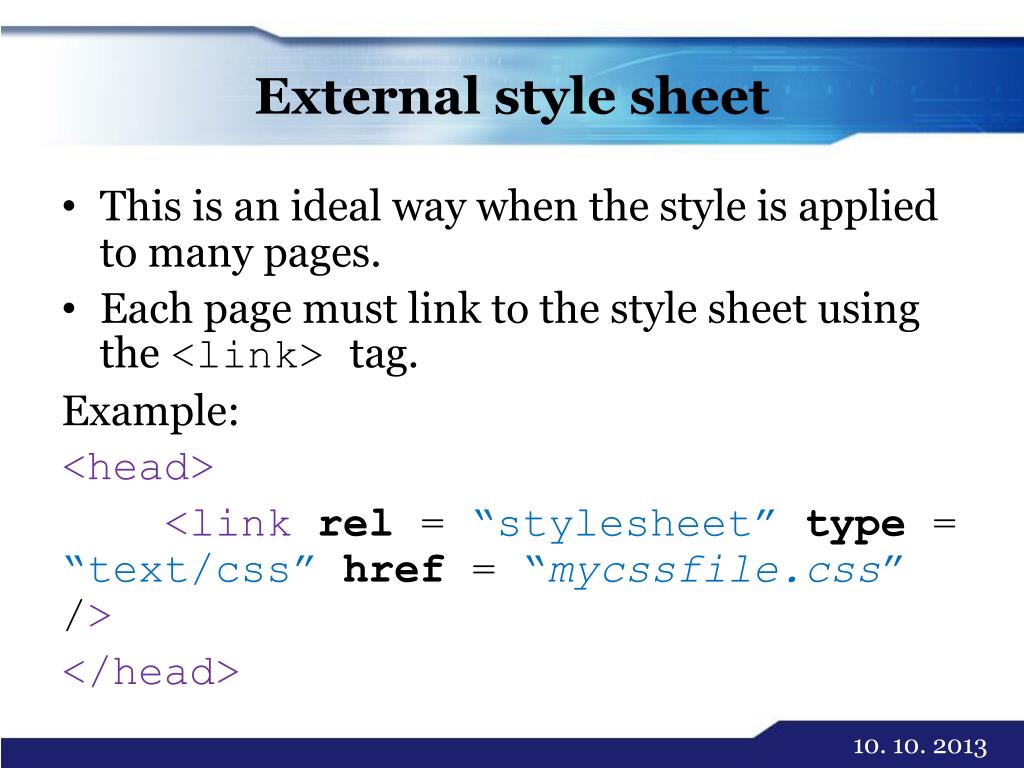 External style sheet

• This is an ideal way when the style is applied to many pages.
• Each page must link to the style sheet using the <link> tag.

Example:

<head>

<link rel = “stylesheet” type = “text/css” href = “mycssfile.css” />

</head>

10. 10. 2013